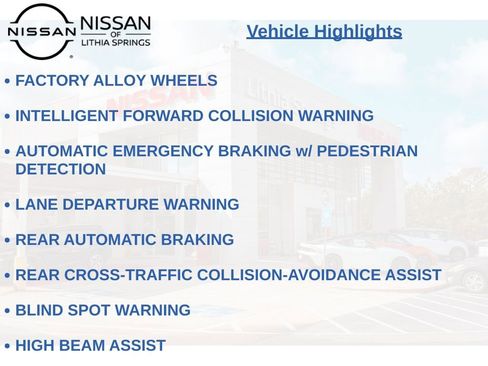 NISSAN NISSAN OF LITHIA SPRINGS

Vehicle Highlights

• FACTORY ALLOY WHEELS

• INTELLIGENT FORWARD COLLISION WARNING

• AUTOMATIC EMERGENCY BRAKING w/ PEDESTRIAN DETECTION

• LANE DEPARTURE WARNING

• REAR AUTOMATIC BRAKING

• REAR CROSS-TRAFFIC COLLISION-AVOIDANCE ASSIST

• BLIND SPOT WARNING

• HIGH BEAM ASSIST